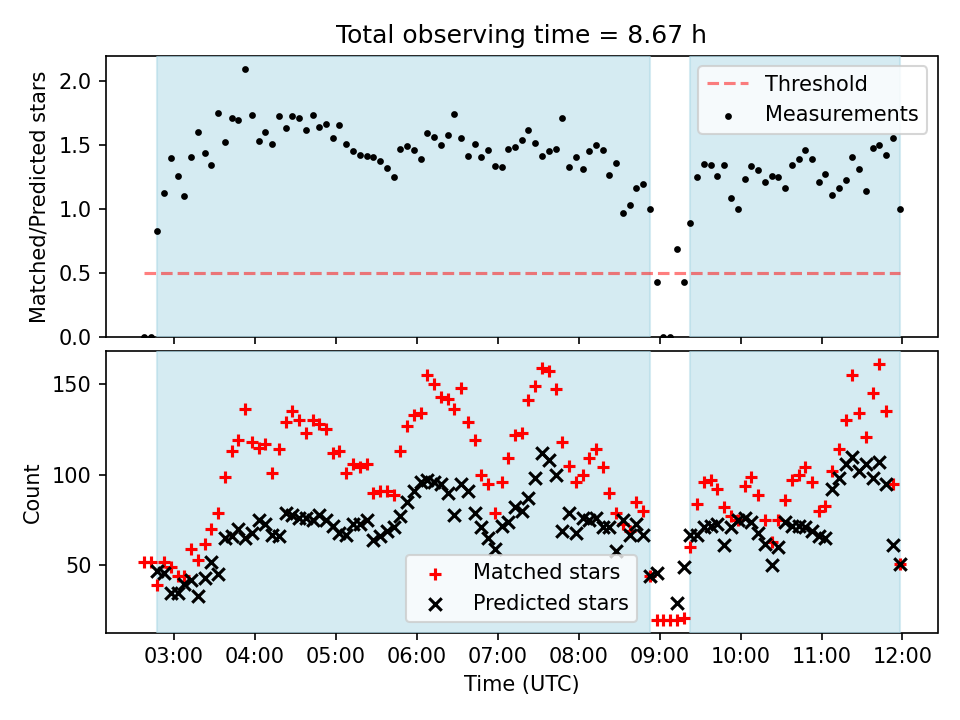 Total observing time = 8.67 h

Matched/Predicted stars

2.0
1.5
1.0
0.5
0.0

Threshold
Measurements

Count

150
100
50

Matched stars
Predicted stars

03:00 04:00 05:00 06:00 07:00 08:00 09:00 10:00 11:00 12:00

Time (UTC)